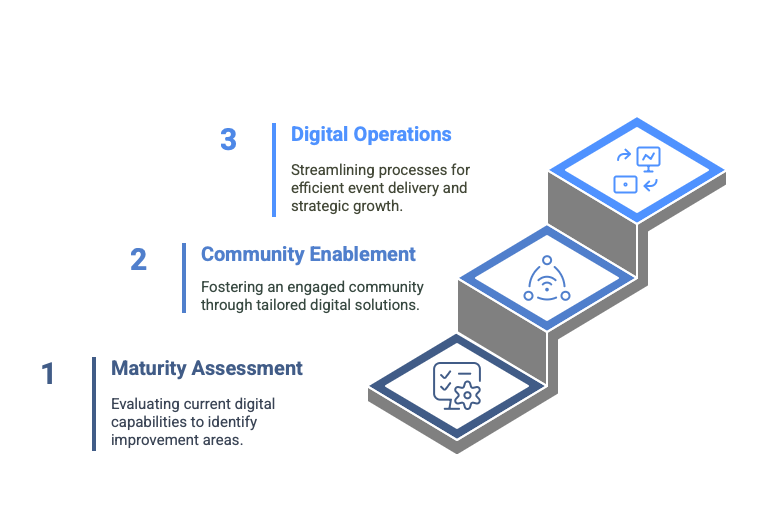 3
Digital Operations
Streamlining processes for efficient event delivery and strategic growth.

2
Community Enablement
Fostering an engaged community through tailored digital solutions.

1
Maturity Assessment
Evaluating current digital capabilities to identify improvement areas.